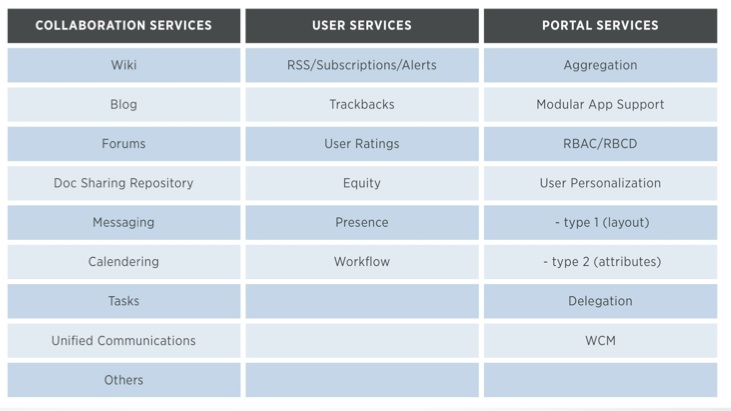 | COLLABORATION SERVICES | USER SERVICES | PORTAL SERVICES |
|---|---|---|
| Wiki | RSS/Subscriptions/Alerts | Aggregation |
| Blog | Trackbacks | Modular App Support |
| Forums | User Ratings | RBAC/RBCD |
| Doc Sharing Repository | Equity | User Personalization |
| Messaging | Presence | - type 1 (layout) |
| Calendering | Workflow | - type 2 (attributes) |
| Tasks | | Delegation |
| Unified Communications | | WCM |
| Others | | |